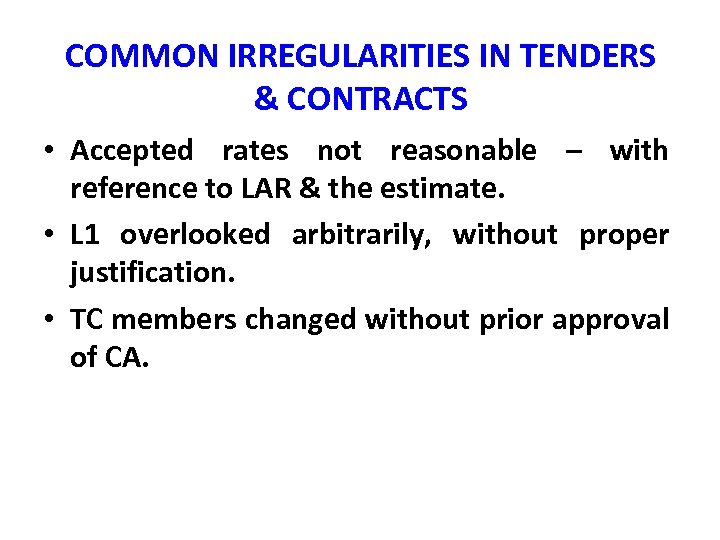 COMMON IRREGULARITIES IN TENDERS & CONTRACTS

• Accepted rates not reasonable – with reference to LAR & the estimate.

• L1 overlooked arbitrarily, without proper justification.

• TC members changed without prior approval of CA.